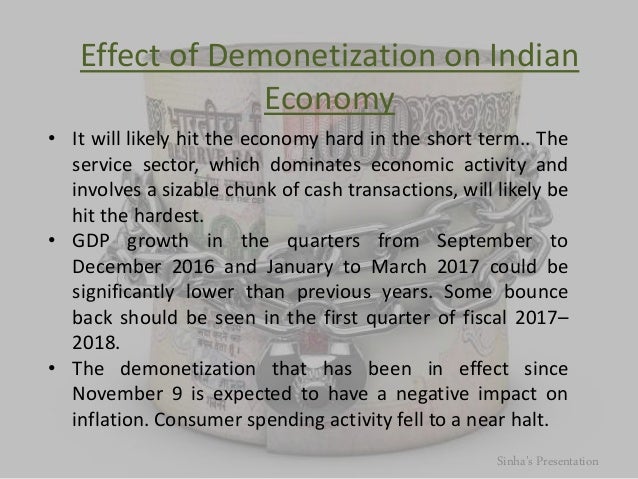 Effect of Demonetization on Indian Economy

• It will likely hit the economy hard in the short term.. The service sector, which dominates economic activity and involves a sizable chunk of cash transactions, will likely be hit the hardest.
• GDP growth in the quarters from September to December 2016 and January to March 2017 could be significantly lower than previous years. Some bounce back should be seen in the first quarter of fiscal 2017–2018.
• The demonetization that has been in effect since November 9 is expected to have a negative impact on inflation. Consumer spending activity fell to a near halt.

Sinha's Presentation